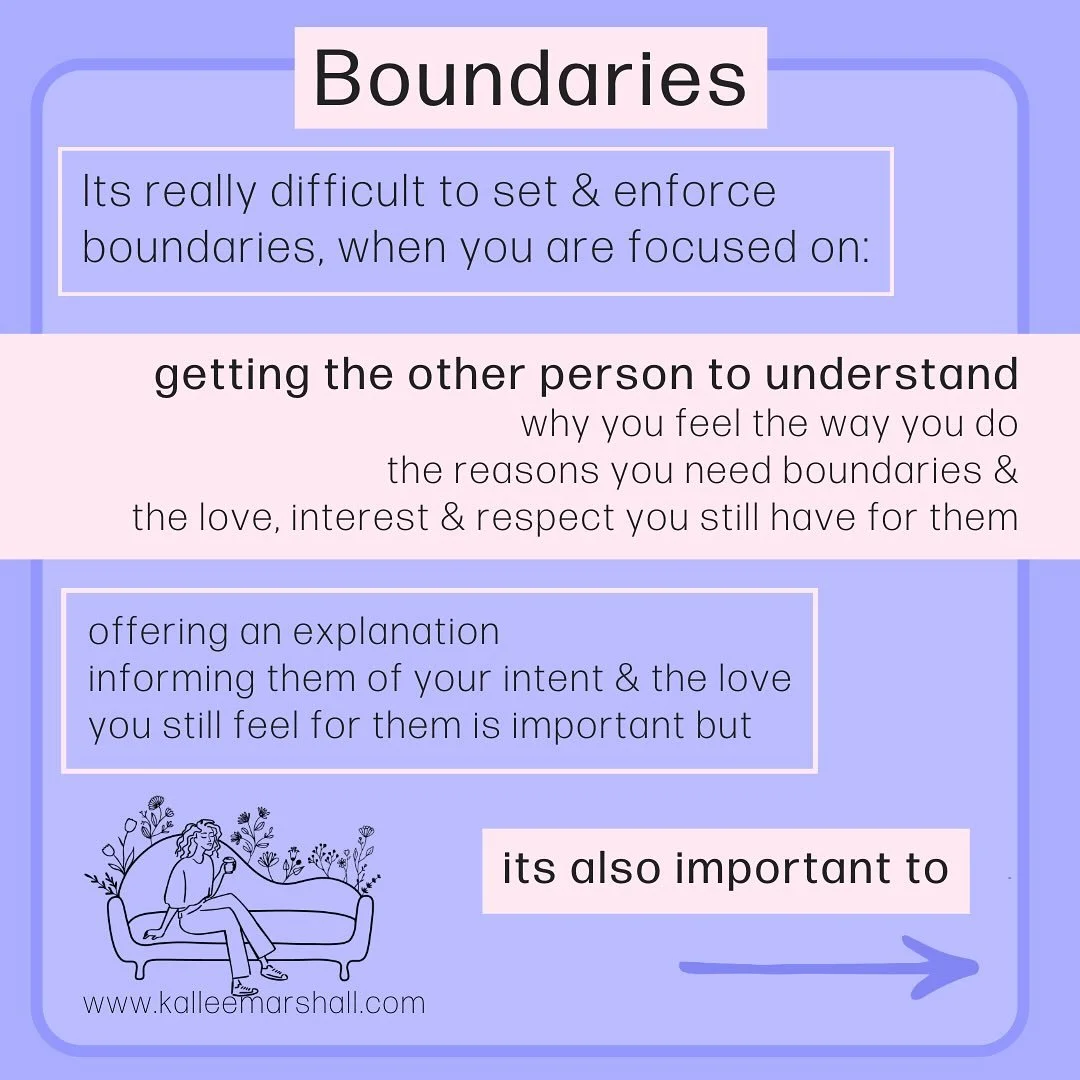 Boundaries

Its really difficult to set & enforce boundaries, when you are focused on:

getting the other person to understand
why you feel the way you do
the reasons you need boundaries &
the love, interest & respect you still have for them

offering an explanation
informing them of your intent & the love you still feel for them is important but

its also important to

www.kalleemarshall.com